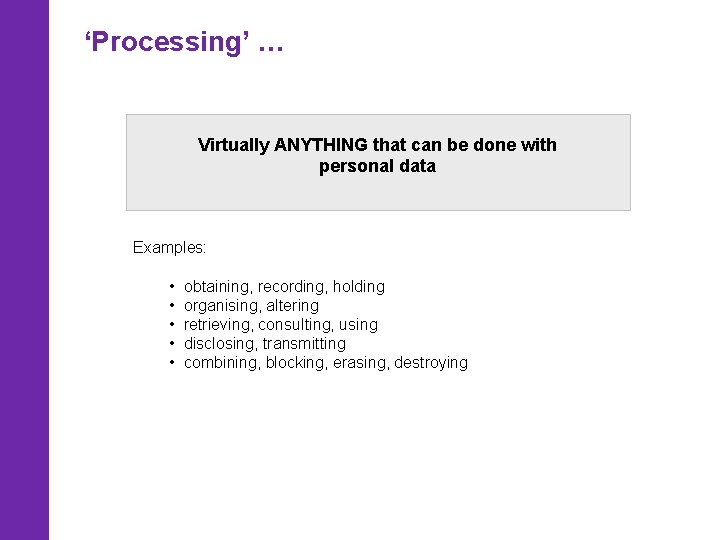 ‘Processing’ …

Virtually ANYTHING that can be done with personal data

Examples:

• obtaining, recording, holding
• organising, altering
• retrieving, consulting, using
• disclosing, transmitting
• combining, blocking, erasing, destroying